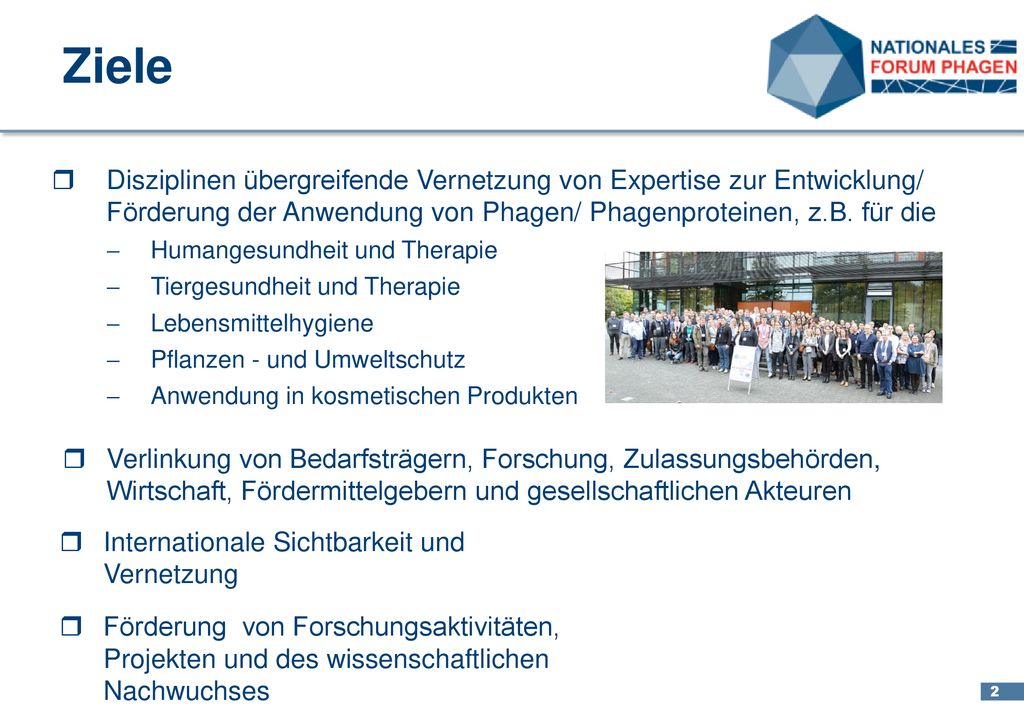 Ziele

NATIONALES
FORUM PHAGEN

❒ Disziplinen übergreifende Vernetzung von Expertise zur Entwicklung/ Förderung der Anwendung von Phagen/ Phagenproteinen, z.B. für die
– Humangesundheit und Therapie
– Tiergesundheit und Therapie
– Lebensmittelhygiene
– Pflanzen - und Umweltschutz
– Anwendung in kosmetischen Produkten

❒ Verlinkung von Bedarfsträgern, Forschung, Zulassungsbehörden, Wirtschaft, Fördermittelgebern und gesellschaftlichen Akteuren

❒ Internationale Sichtbarkeit und Vernetzung

❒ Förderung von Forschungsaktivitäten, Projekten und des wissenschaftlichen Nachwuchses

2